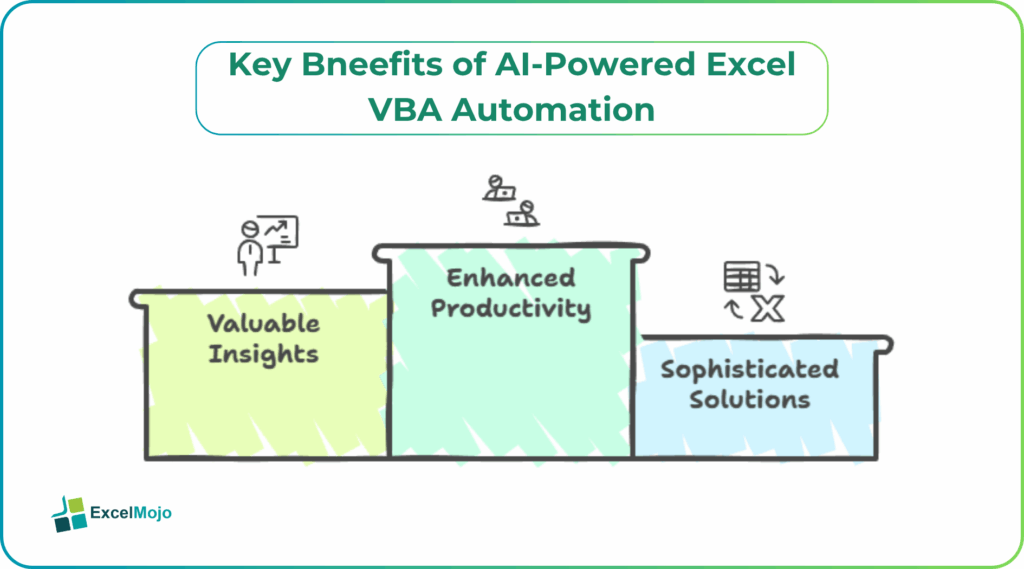 Key Bneefits of AI-Powered Excel VBA Automation

Valuable Insights

Enhanced Productivity

Sophisticated Solutions

ExcelMojo